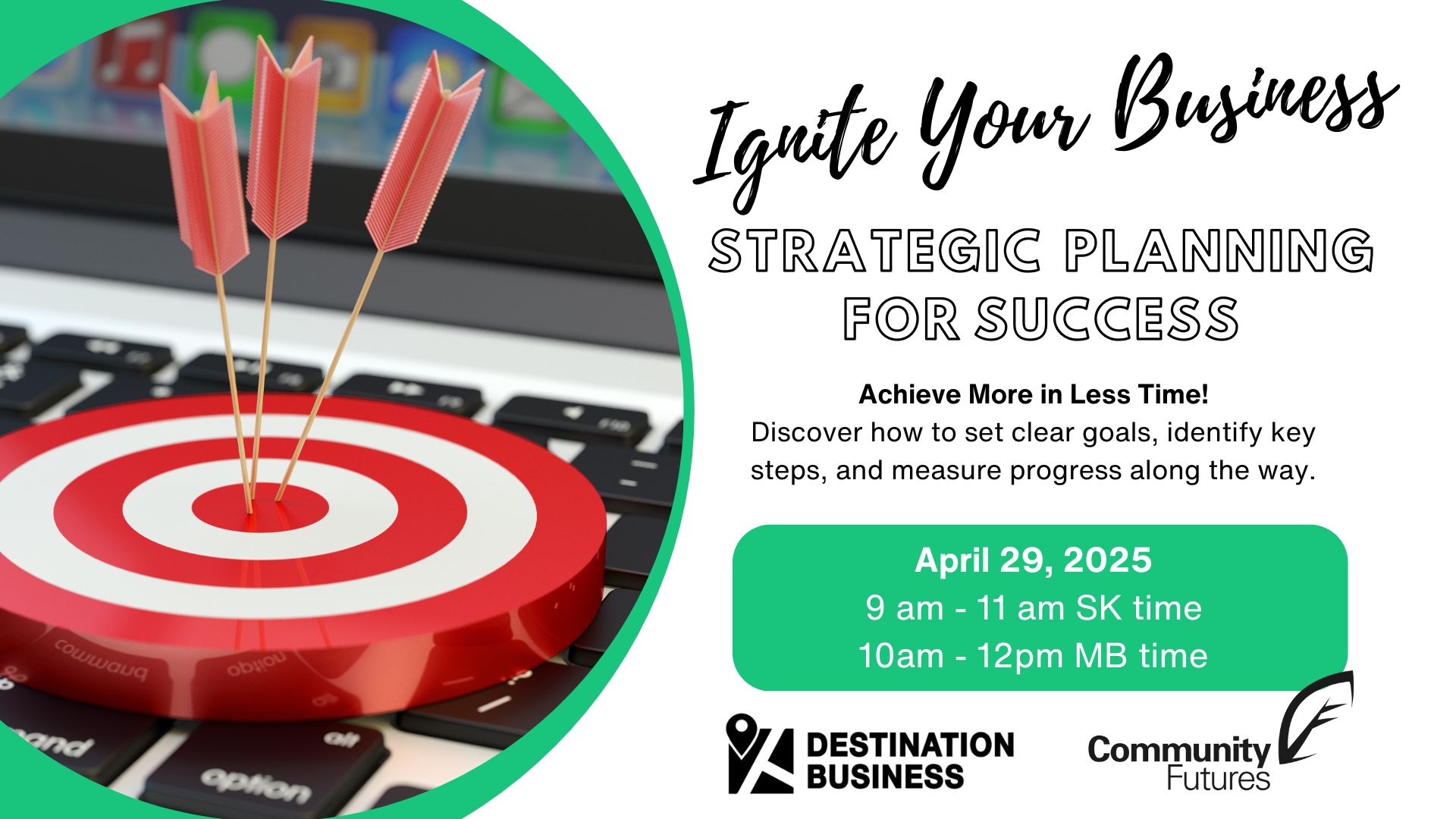 Ignite Your Business

STRATEGIC PLANNING FOR SUCCESS

Achieve More in Less Time!
Discover how to set clear goals, identify key steps, and measure progress along the way.

April 29, 2025
9 am - 11 am SK time
10am - 12pm MB time

DESTINATION BUSINESS

Community Futures

command
option
alt
option